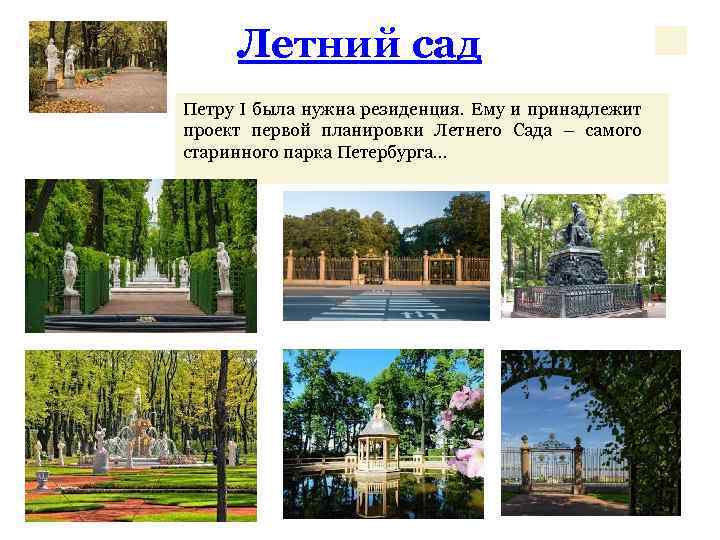 Летний сад

Петру I была нужна резиденция. Ему и принадлежит проект первой планировки Летнего Сада – самого старинного парка Петербурга…